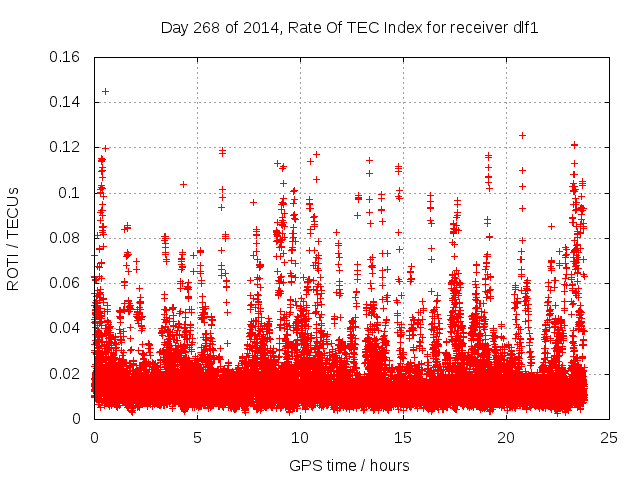 Day 268 of 2014, Rate Of TEC Index for receiver dlf1

ROTI / TECUs

0.16
0.14
0.12
0.1
0.08
0.06
0.04
0.02
0

0
5
10
15
20
25

GPS time / hours